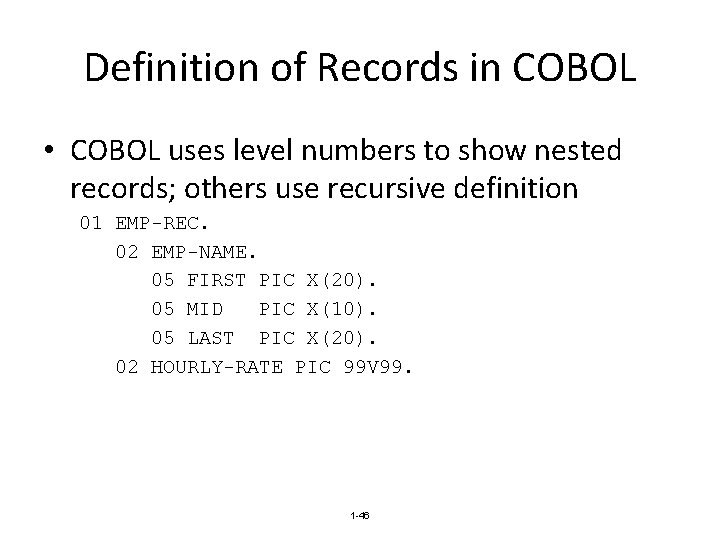 Definition of Records in COBOL

• COBOL uses level numbers to show nested records; others use recursive definition

01 EMP-REC.
   02 EMP-NAME.
      05 FIRST PIC X(20).
      05 MID   PIC X(10).
      05 LAST  PIC X(20).
   02 HOURLY-RATE PIC 99V99.

1-46